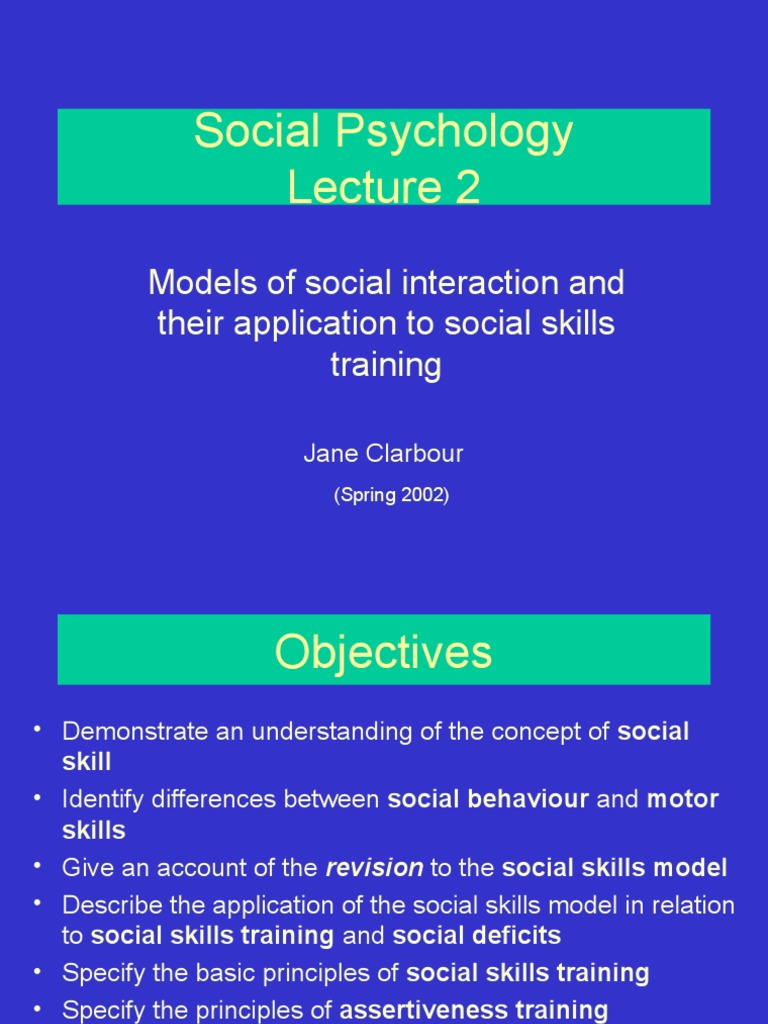 Social Psychology
Lecture 2

Models of social interaction and their application to social skills training

Jane Clarbour

(Spring 2002)

Objectives

• Demonstrate an understanding of the concept of social skill
• Identify differences between social behaviour and motor skills
• Give an account of the revision to the social skills model
• Describe the application of the social skills model in relation to social skills training and social deficits
• Specify the basic principles of social skills training
• Specify the principles of assertiveness training